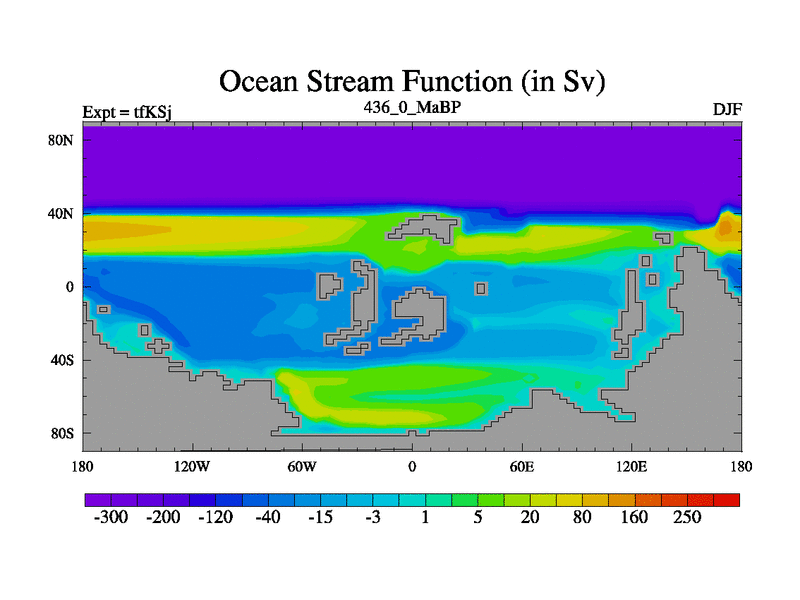 Ocean Stream Function (in Sv)

Expt = tfKSj

436_0_MaBP

DJF

80N
40N
0
40S
80S

180 120W 60W 0 60E 120E 180

-300 -200 -120 -40 -15 -3 1 5 20 80 160 250